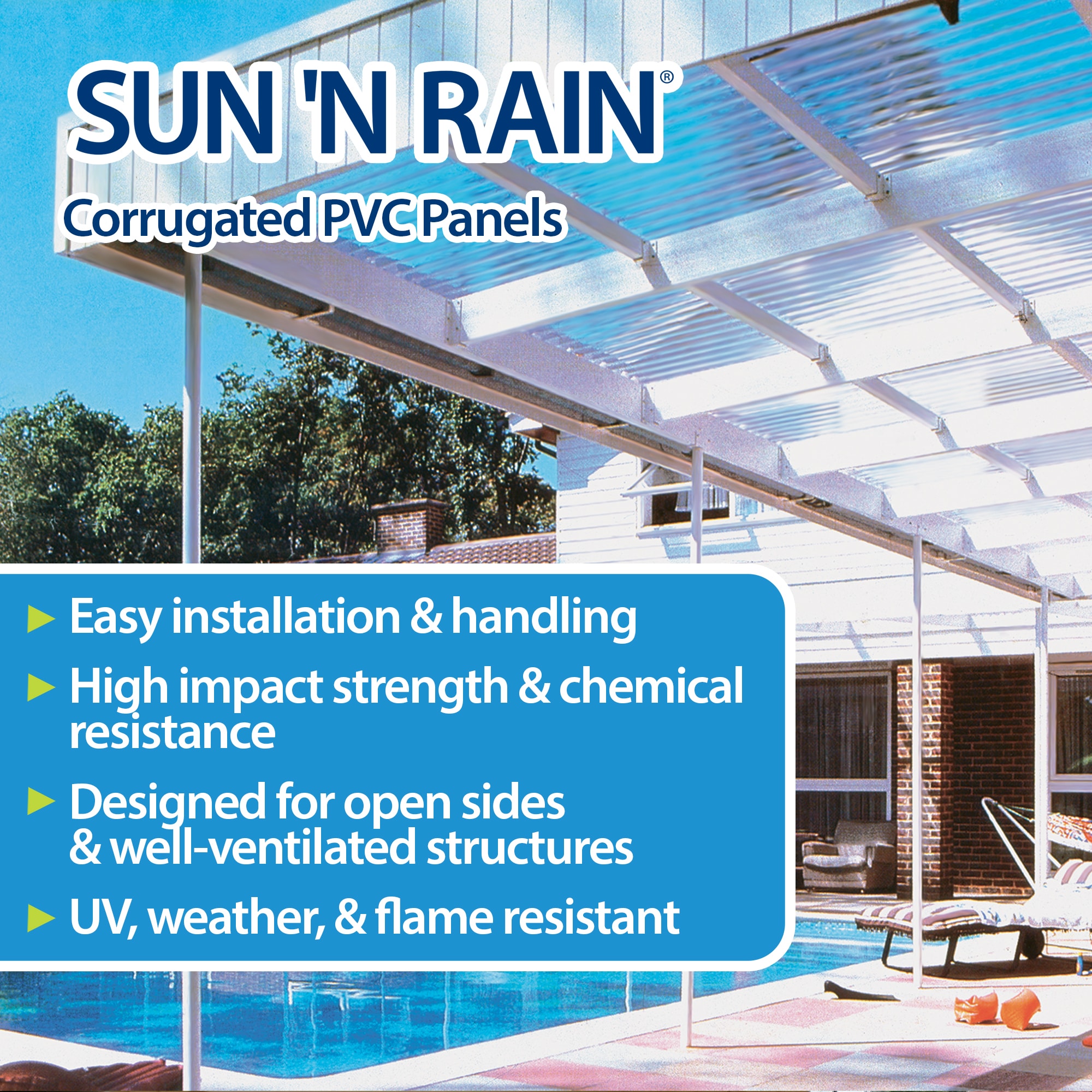 SUN 'N RAIN®
Corrugated PVC Panels

► Easy installation & handling
► High impact strength & chemical resistance
► Designed for open sides & well-ventilated structures
► UV, weather, & flame resistant